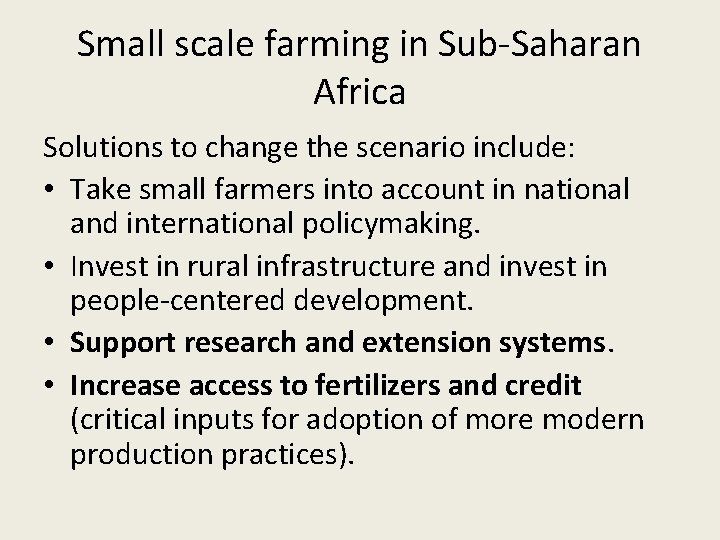 Small scale farming in Sub-Saharan Africa

Solutions to change the scenario include:

• Take small farmers into account in national and international policymaking.
• Invest in rural infrastructure and invest in people-centered development.
• Support research and extension systems.
• Increase access to fertilizers and credit (critical inputs for adoption of more modern production practices).